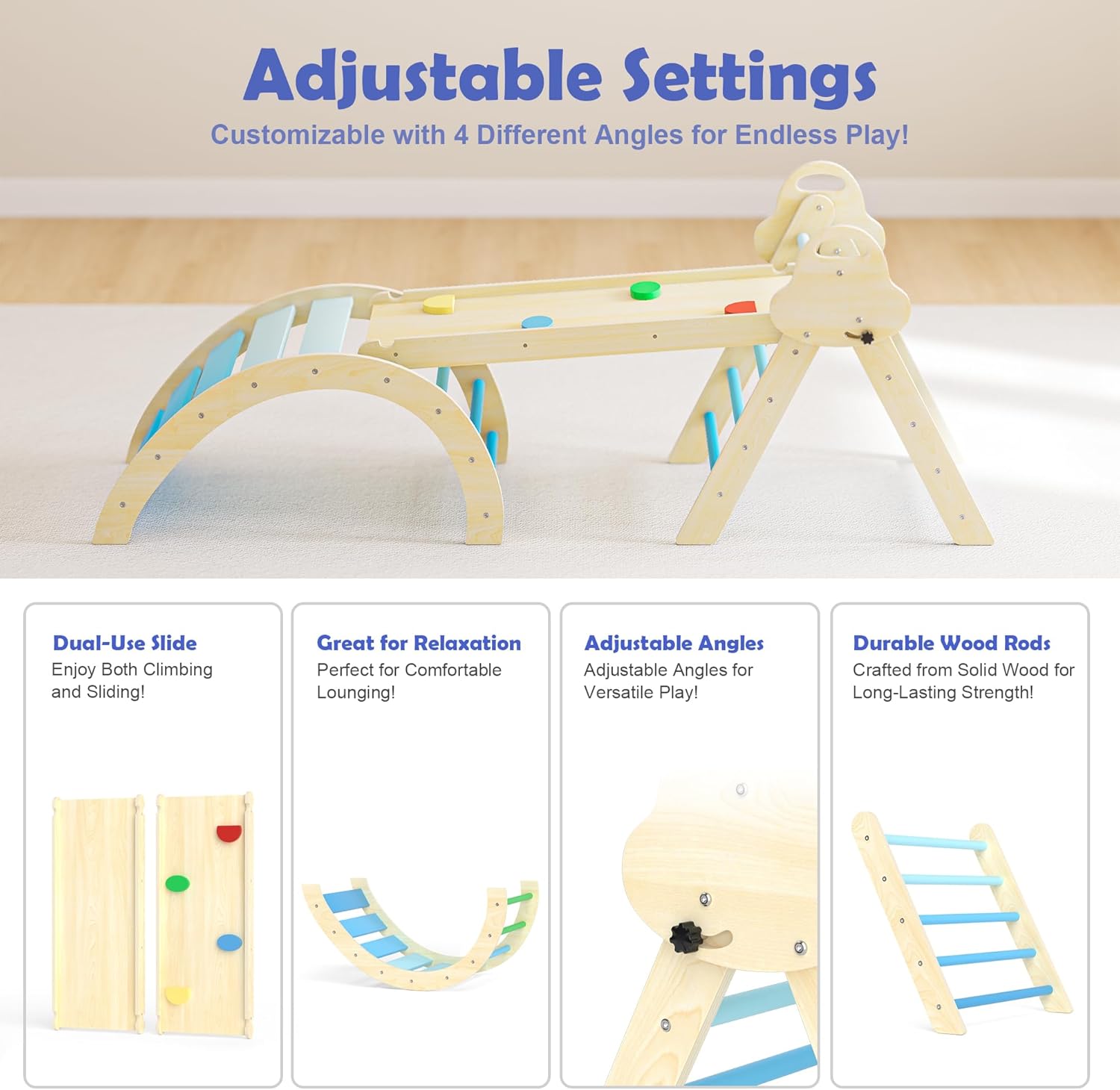 Adjustable Settings
Customizable with 4 Different Angles for Endless Play!

Dual-Use Slide
Enjoy Both Climbing and Sliding!

Great for Relaxation
Perfect for Comfortable Lounging!

Adjustable Angles
Adjustable Angles for Versatile Play!

Durable Wood Rods
Crafted from Solid Wood for Long-Lasting Strength!